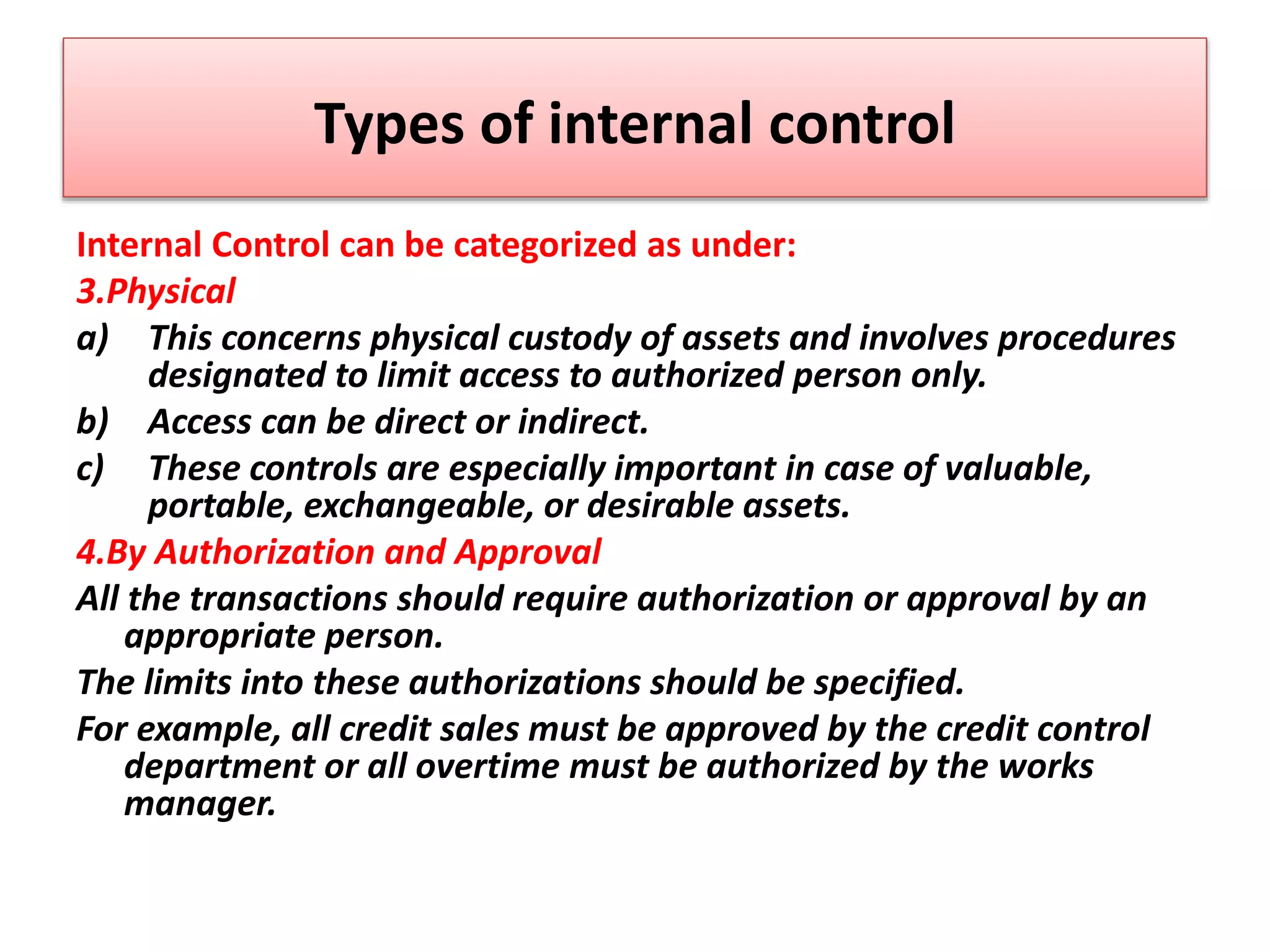 Types of internal control

Internal Control can be categorized as under:

3.Physical

a) This concerns physical custody of assets and involves procedures designated to limit access to authorized person only.

b) Access can be direct or indirect.

c) These controls are especially important in case of valuable, portable, exchangeable, or desirable assets.

4.By Authorization and Approval

All the transactions should require authorization or approval by an appropriate person.

The limits into these authorizations should be specified.

For example, all credit sales must be approved by the credit control department or all overtime must be authorized by the works manager.